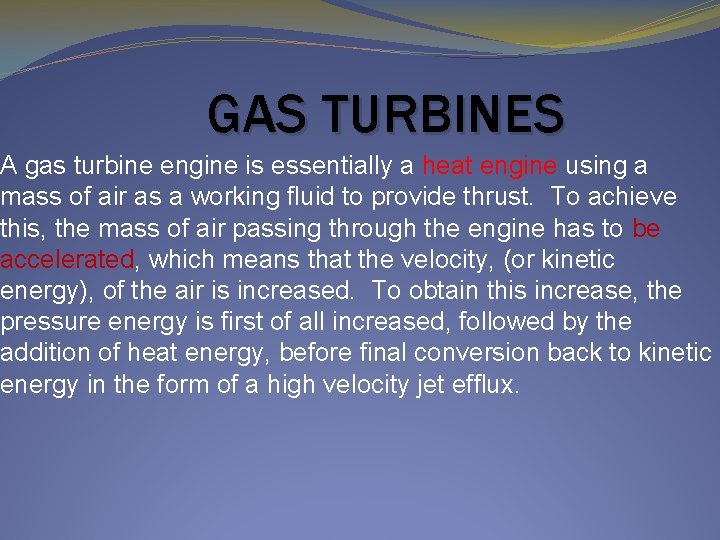 GAS TURBINES

A gas turbine engine is essentially a heat engine using a mass of air as a working fluid to provide thrust. To achieve this, the mass of air passing through the engine has to be accelerated, which means that the velocity, (or kinetic energy), of the air is increased. To obtain this increase, the pressure energy is first of all increased, followed by the addition of heat energy, before final conversion back to kinetic energy in the form of a high velocity jet efflux.